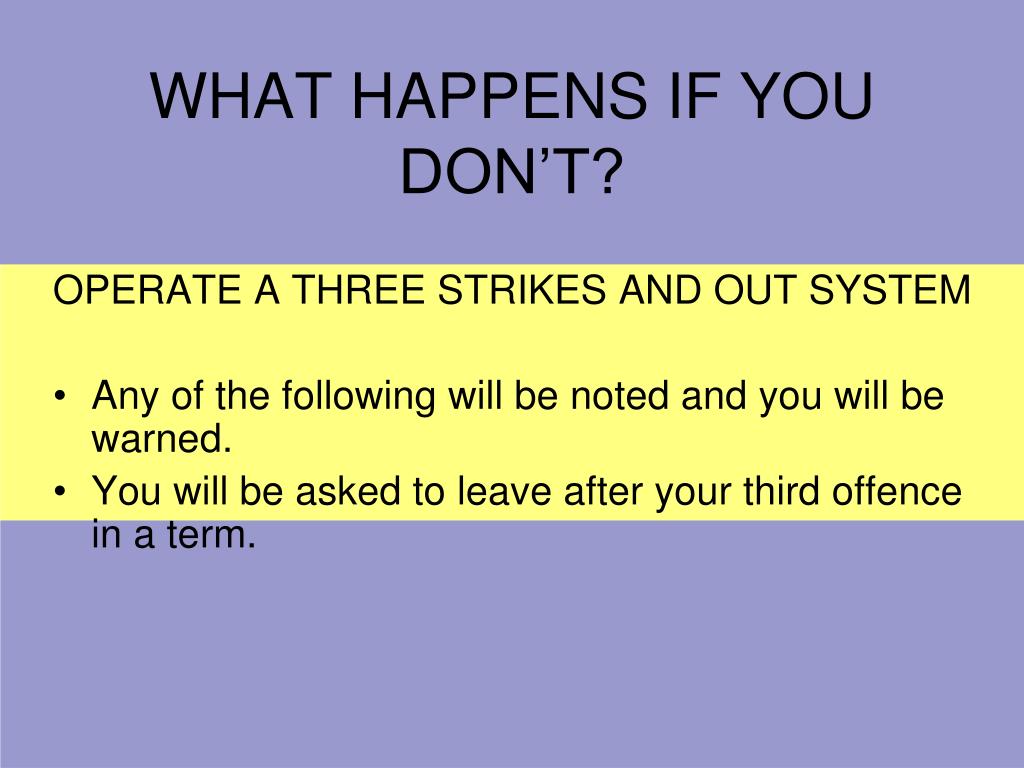 WHAT HAPPENS IF YOU DON’T?

OPERATE A THREE STRIKES AND OUT SYSTEM

• Any of the following will be noted and you will be warned.
• You will be asked to leave after your third offence in a term.